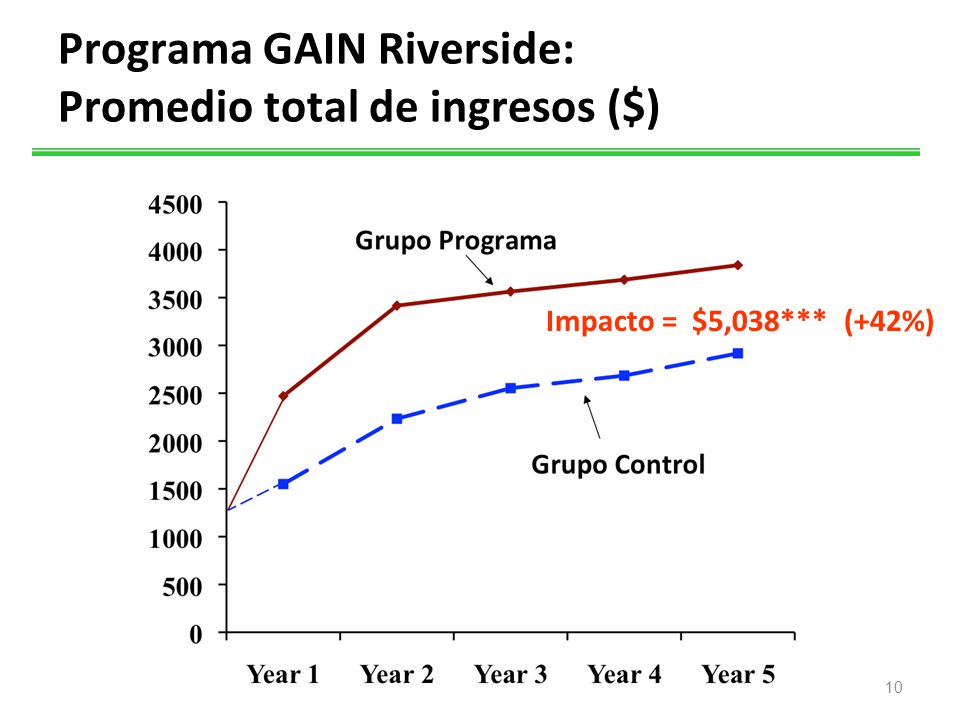 Programa GAIN Riverside:
Promedio total de ingresos ($)

4500
4000
3500
3000
2500
2000
1500
1000
500
0

Grupo Programa

Impacto = $5,038*** (+42%)

Grupo Control

Year 1 Year 2 Year 3 Year 4 Year 5

10